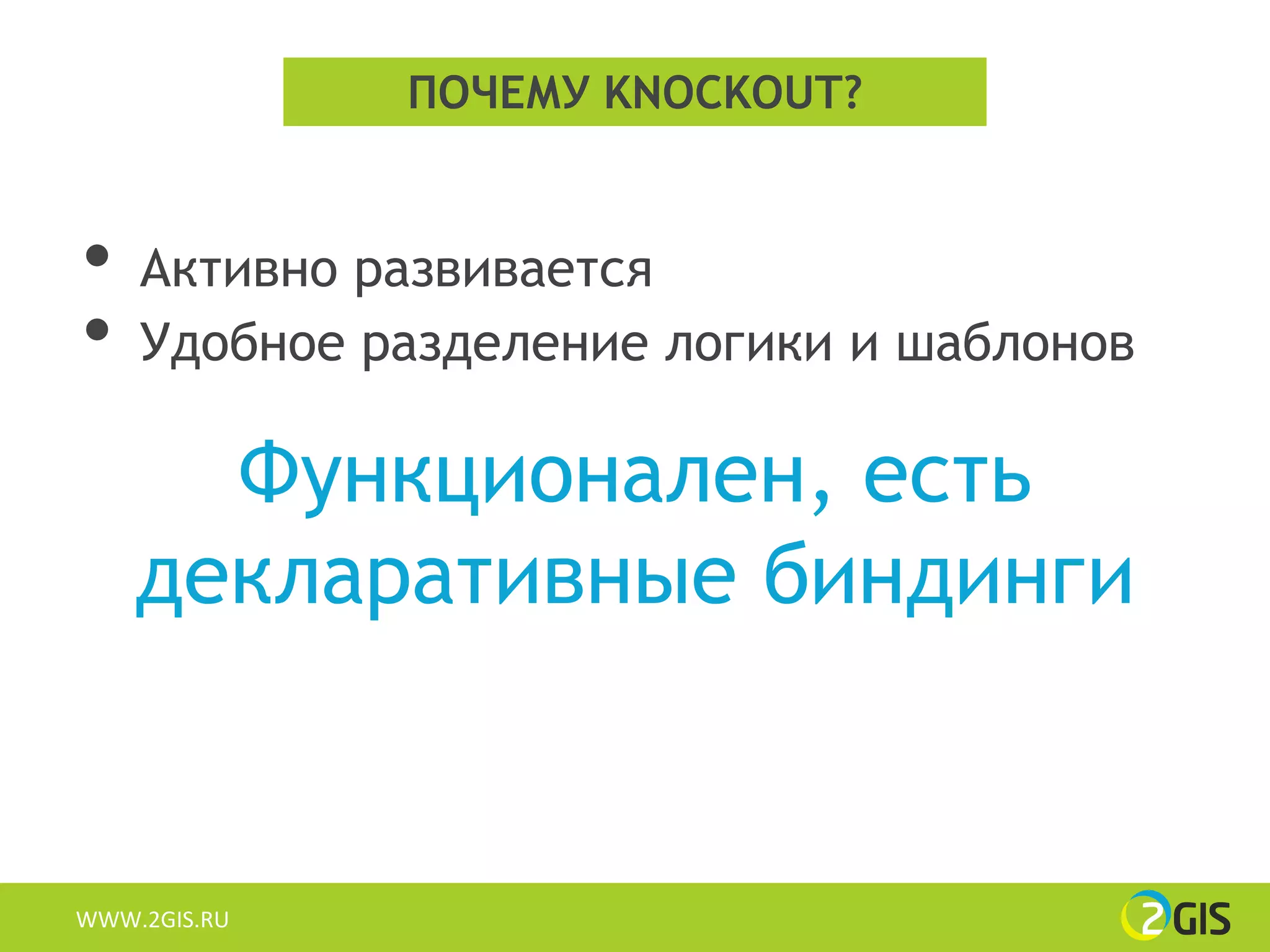 ПОЧЕМУ KNOCKOUT?

• Активно развивается
• Удобное разделение логики и шаблонов

Функционален, есть декларативные биндинги

WWW.2GIS.RU

2GIS